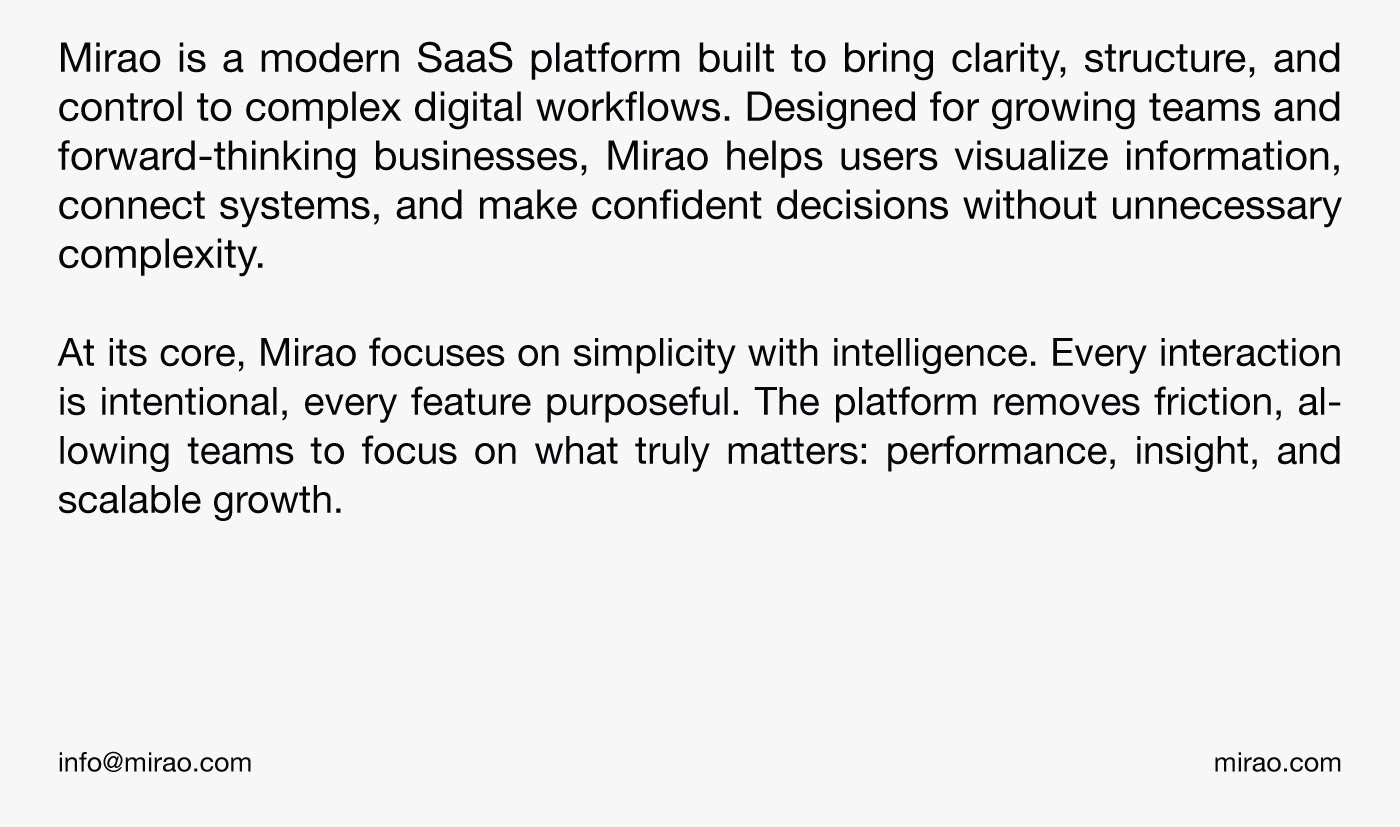 Mirao is a modern SaaS platform built to bring clarity, structure, and control to complex digital workflows. Designed for growing teams and forward-thinking businesses, Mirao helps users visualize information, connect systems, and make confident decisions without unnecessary complexity.

At its core, Mirao focuses on simplicity with intelligence. Every interaction is intentional, every feature purposeful. The platform removes friction, allowing teams to focus on what truly matters: performance, insight, and scalable growth.

info@mirao.com

mirao.com